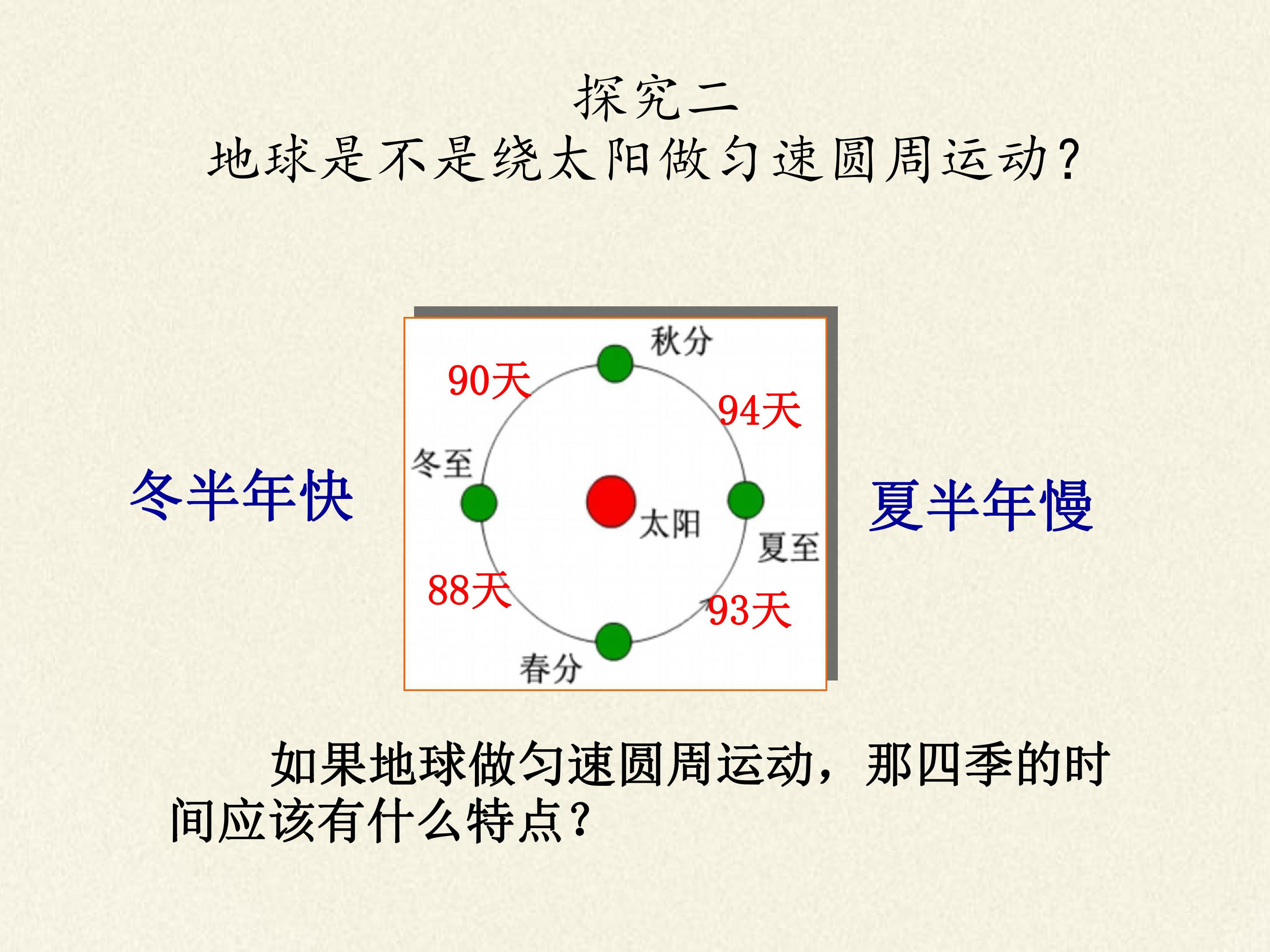 探究二
地球是不是绕太阳做匀速圆周运动？

冬半年快

秋分
90天
94天
冬至
太阳
夏至
88天
93天
春分

夏半年慢

如果地球做匀速圆周运动，那四季的时间应该有什么特点？